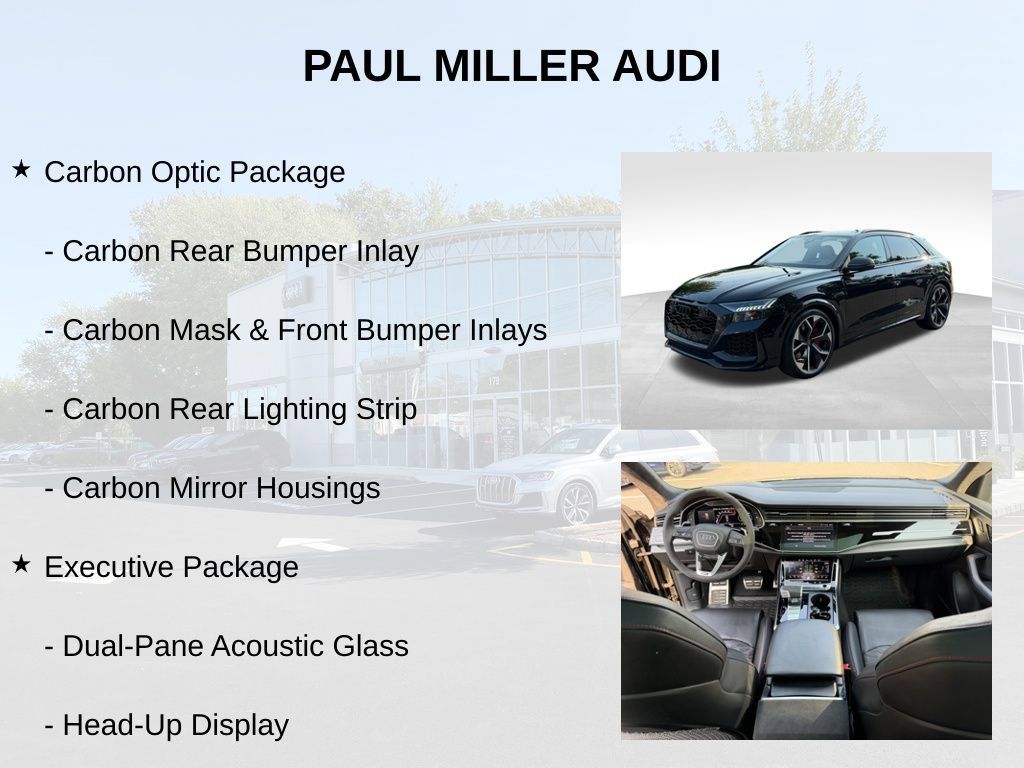 PAUL MILLER AUDI

★ Carbon Optic Package

- Carbon Rear Bumper Inlay

- Carbon Mask & Front Bumper Inlays

- Carbon Rear Lighting Strip

- Carbon Mirror Housings

★ Executive Package

- Dual-Pane Acoustic Glass

- Head-Up Display